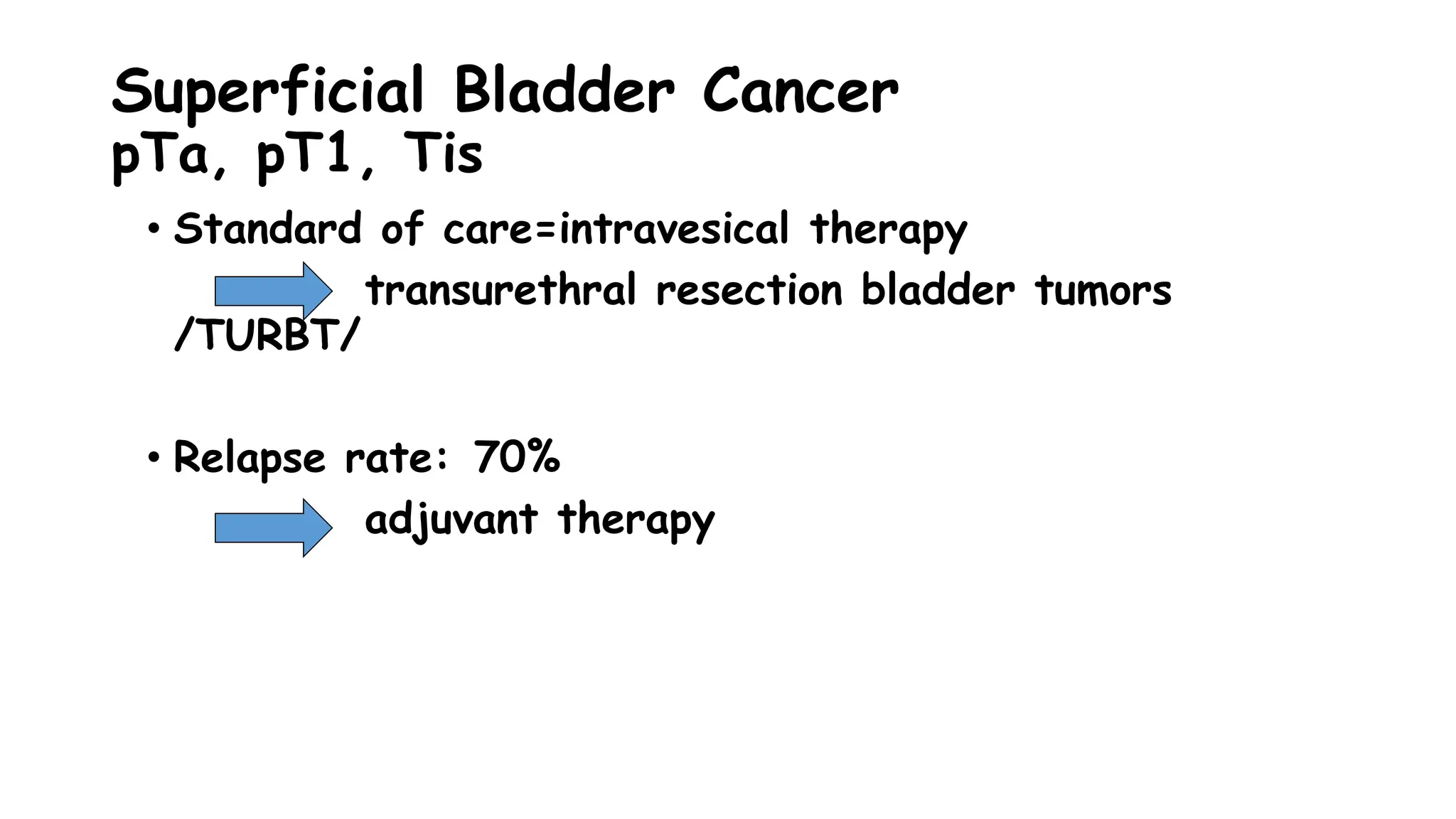 Superficial Bladder Cancer
pTa, pT1, Tis

• Standard of care=intravesical therapy

transurethral resection bladder tumors /TURBT/

• Relapse rate: 70%

adjuvant therapy